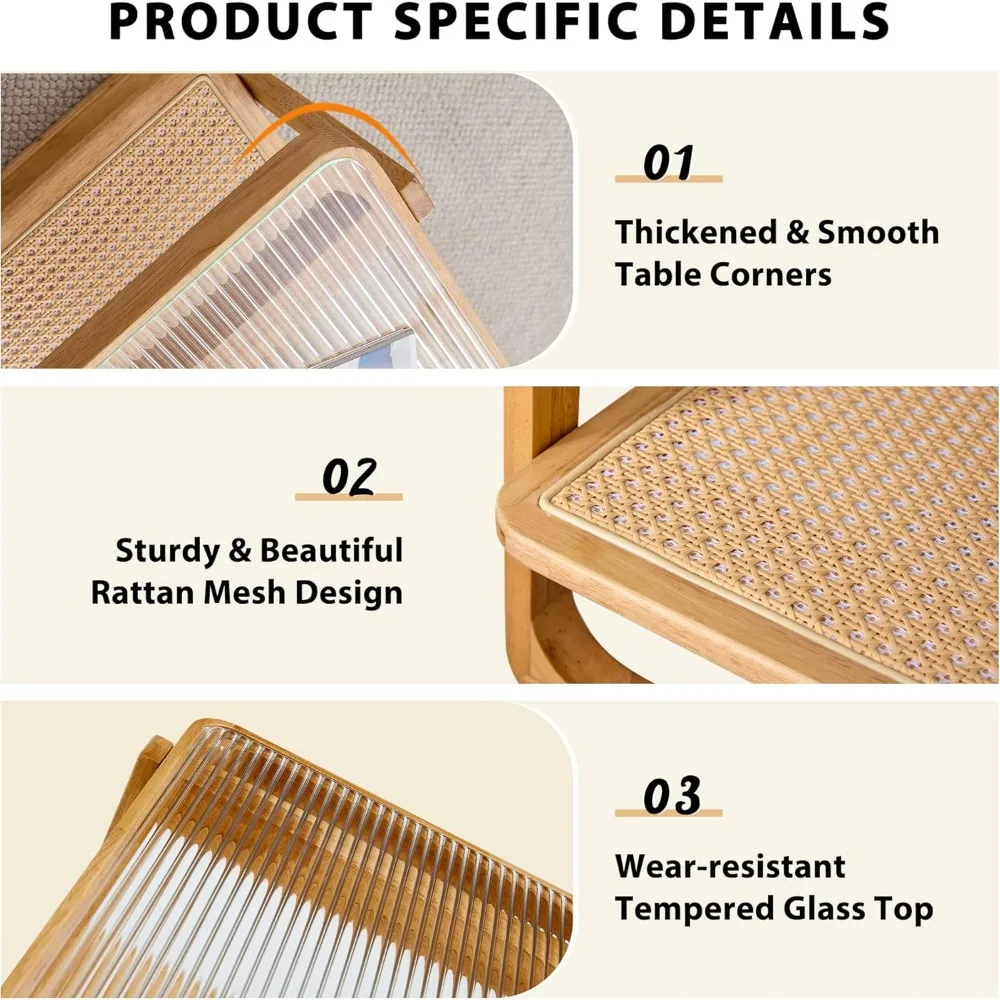 PRODUCT SPECIFIC DETAILS

01

Thickened & Smooth Table Corners

02

Sturdy & Beautiful Rattan Mesh Design

03

Wear-resistant Tempered Glass Top